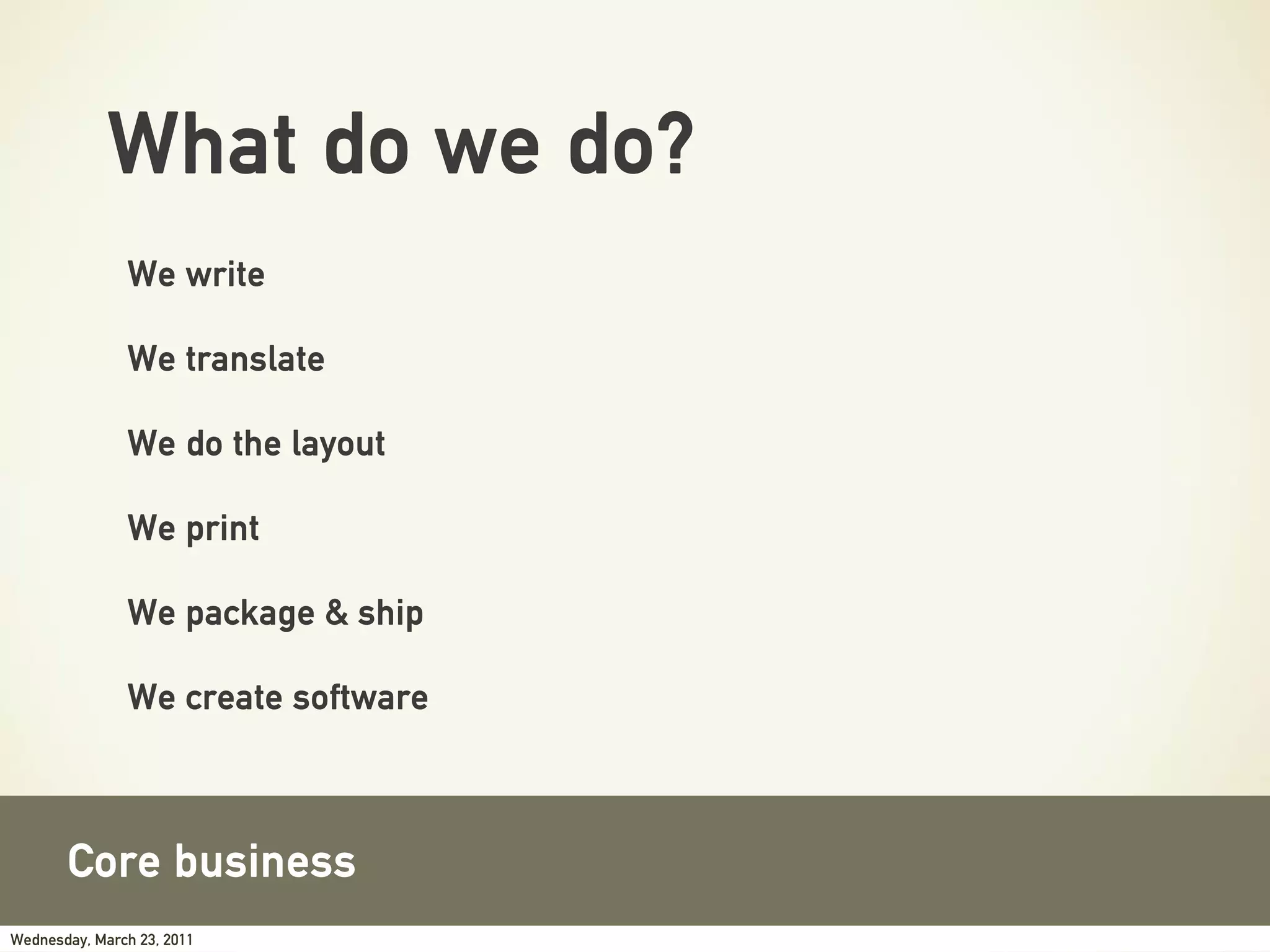 What do we do?

We write

We translate

We do the layout

We print

We package & ship

We create software

Core business

Wednesday, March 23, 2011